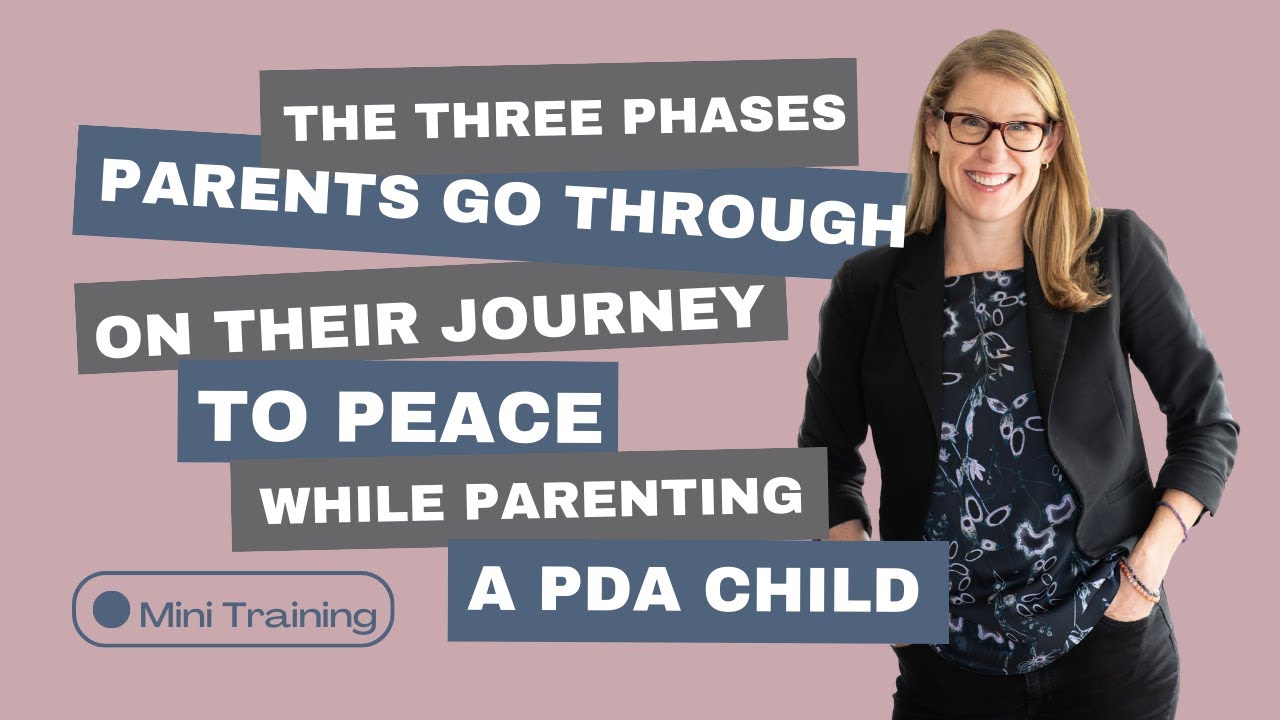 THE THREE PHASES
PARENTS GO THROUGH
ON THEIR JOURNEY
TO PEACE
WHILE PARENTING
A PDA CHILD

Mini Training